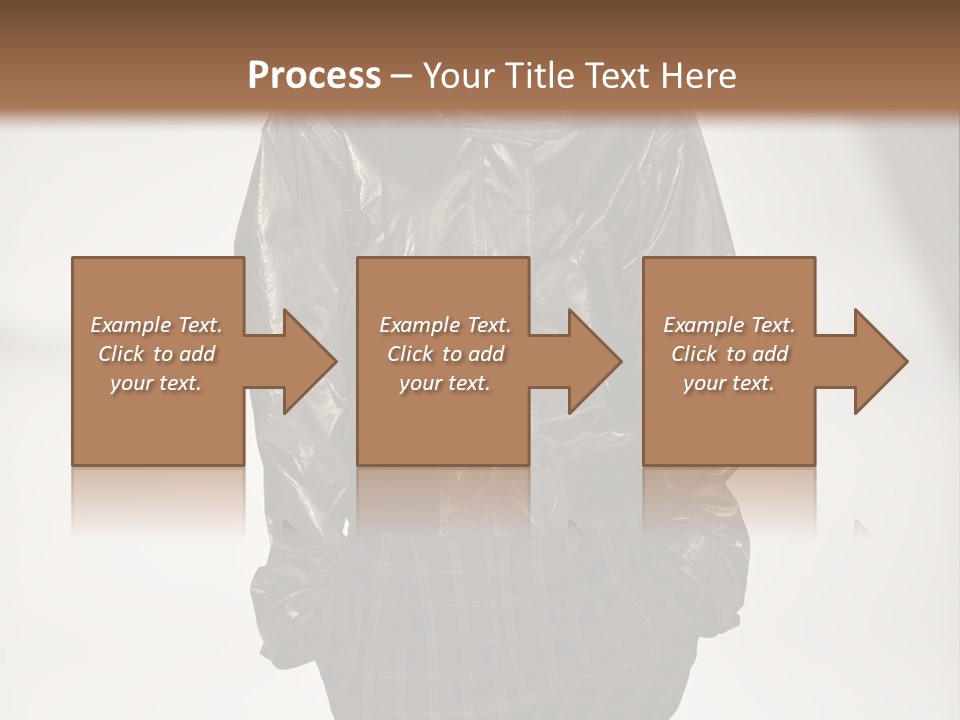 Process – Your Title Text Here

Example Text. Click to add your text.

Example Text. Click to add your text.

Example Text. Click to add your text.